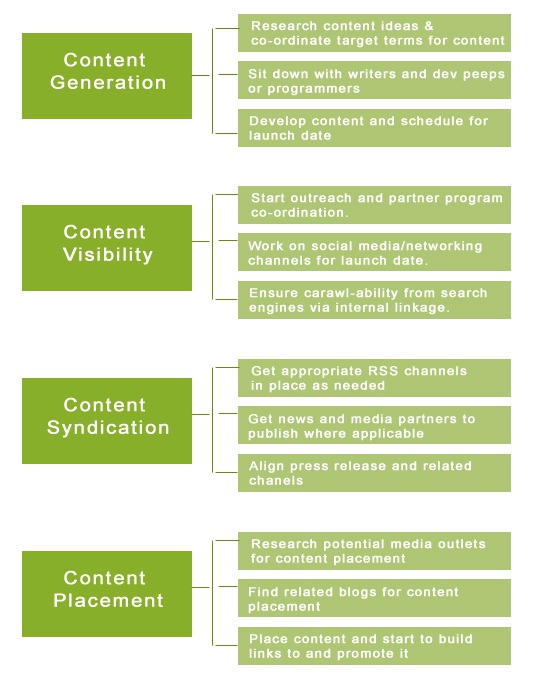 Content Generation

Research content ideas & co-ordinate target terms for content

Sit down with writers and dev peeps or programmers

Develop content and schedule for launch date

Content Visibility

Start outreach and partner program co-ordination.

Work on social media/networking channels for launch date.

Ensure carawl-ability from search engines via internal linkage.

Content Syndication

Get appropriate RSS channels in place as needed

Get news and media partners to publish where applicable

Align press release and related chanels

Content Placement

Research potential media outlets for content placement

Find related blogs for content placement

Place content and start to build links to and promote it